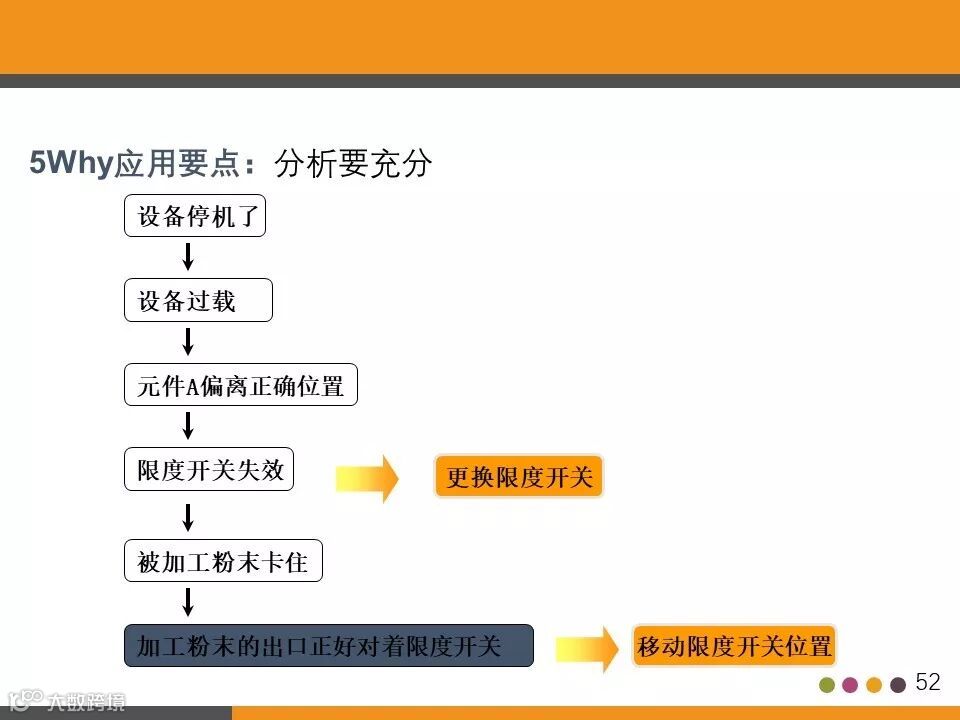 5Why应用要点：分析要充分

设备停机了

设备过载

元件A偏离正确位置

限度开关失效

更换限度开关

被加工粉末卡住

加工粉末的出口正好对着限度开关

移动限度开关位置

52

大数跨境